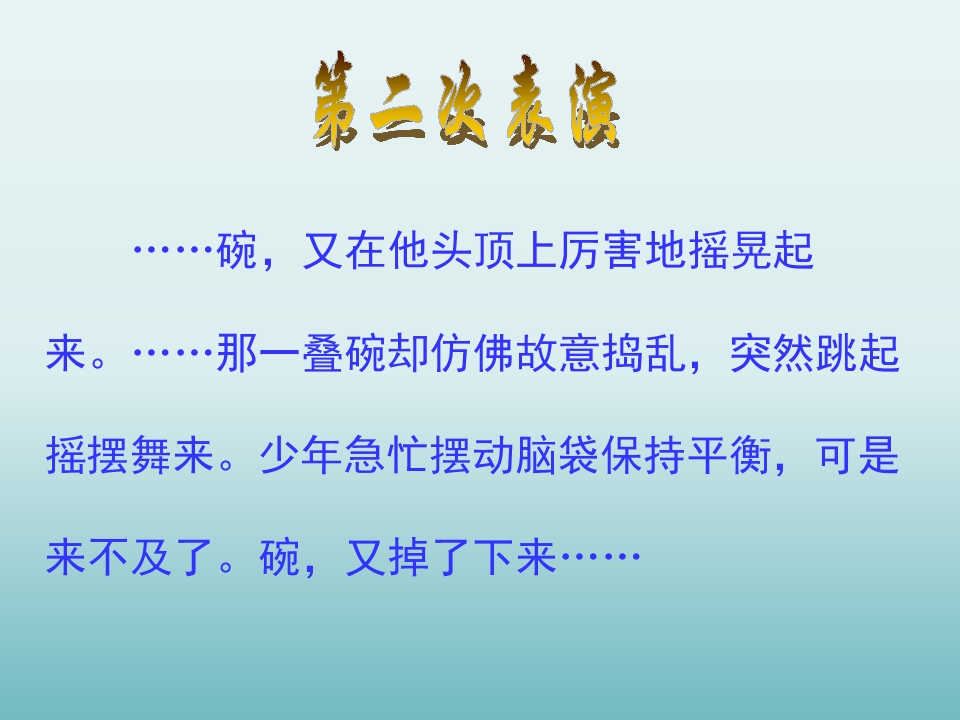 第二次表演

……碗，又在他头顶上厉害地摇晃起来。……那一叠碗却仿佛故意捣乱，突然跳起摇摆舞来。少年急忙摆动脑袋保持平衡，可是来不及了。碗，又掉了下来……